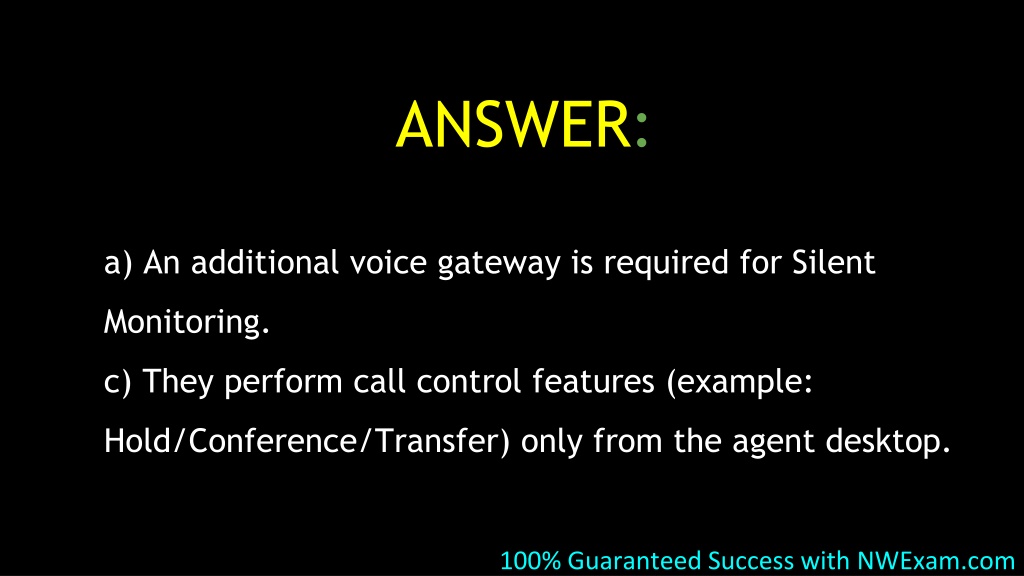 ANSWER:

a) An additional voice gateway is required for Silent Monitoring.
c) They perform call control features (example: Hold/Conference/Transfer) only from the agent desktop.

100% Guaranteed Success with NWExam.com